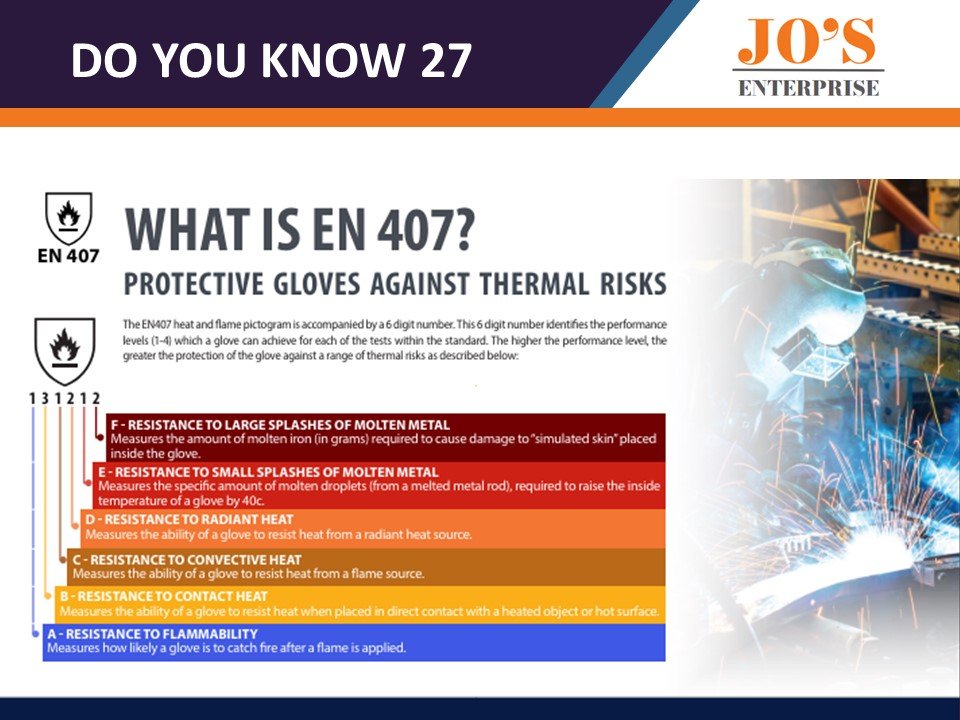 DO YOU KNOW 27

JO'S
ENTERPRISE

EN 407

WHAT IS EN 407?

PROTECTIVE GLOVES AGAINST THERMAL RISKS

The EN407 heat and flame pictogram is accompanied by a 6 digit number. This 6 digit number identifies the performance levels (1-4) which a glove can achieve for each of the tests within the standard. The higher the performance level, the greater the protection of the glove against a range of thermal risks as described below:

1 3 1 2 1 2

F - RESISTANCE TO LARGE SPLASHES OF MOLTEN METAL
Measures the amount of molten iron (in grams) required to cause damage to "simulated skin" placed inside the glove.

E - RESISTANCE TO SMALL SPLASHES OF MOLTEN METAL
Measures the specific amount of molten droplets (from a melted metal rod), required to raise the inside temperature of a glove by 40c.

D - RESISTANCE TO RADIANT HEAT
Measures the ability of a glove to resist heat from a radiant heat source.

C - RESISTANCE TO CONVECTIVE HEAT
Measures the ability of a glove to resist heat from a flame source.

B - RESISTANCE TO CONTACT HEAT
Measures the ability of a glove to resist heat when placed in direct contact with a heated object or hot surface.

A - RESISTANCE TO FLAMMABILITY
Measures how likely a glove is to catch fire after a flame is applied.